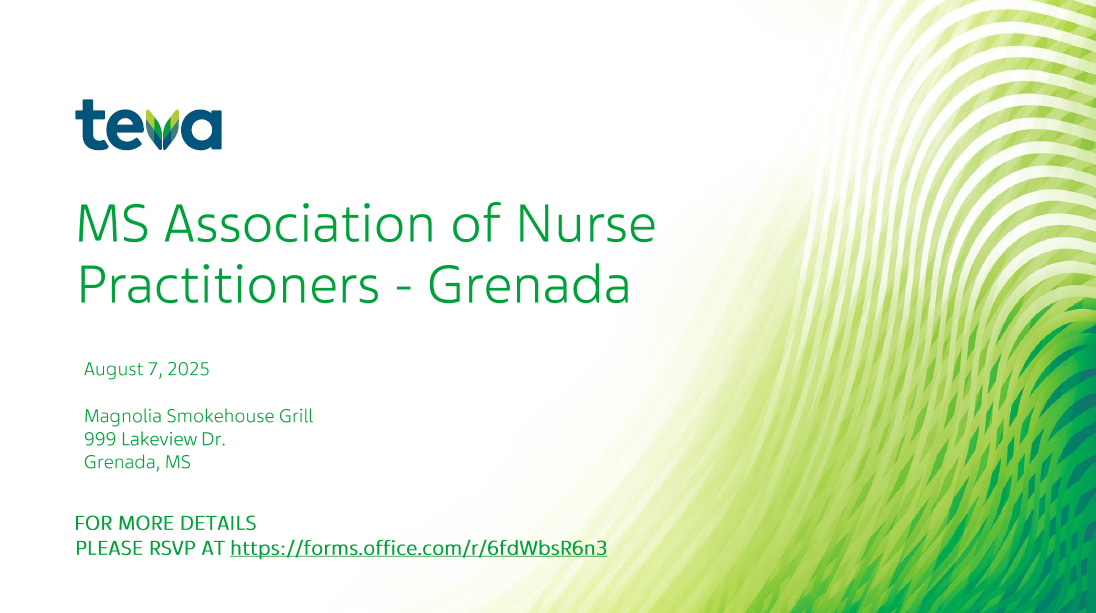 teva

MS Association of Nurse Practitioners - Grenada

August 7, 2025

Magnolia Smokehouse Grill
999 Lakeview Dr.
Grenada, MS

FOR MORE DETAILS
PLEASE RSVP AT https://forms.office.com/r/6fdWbsR6n3